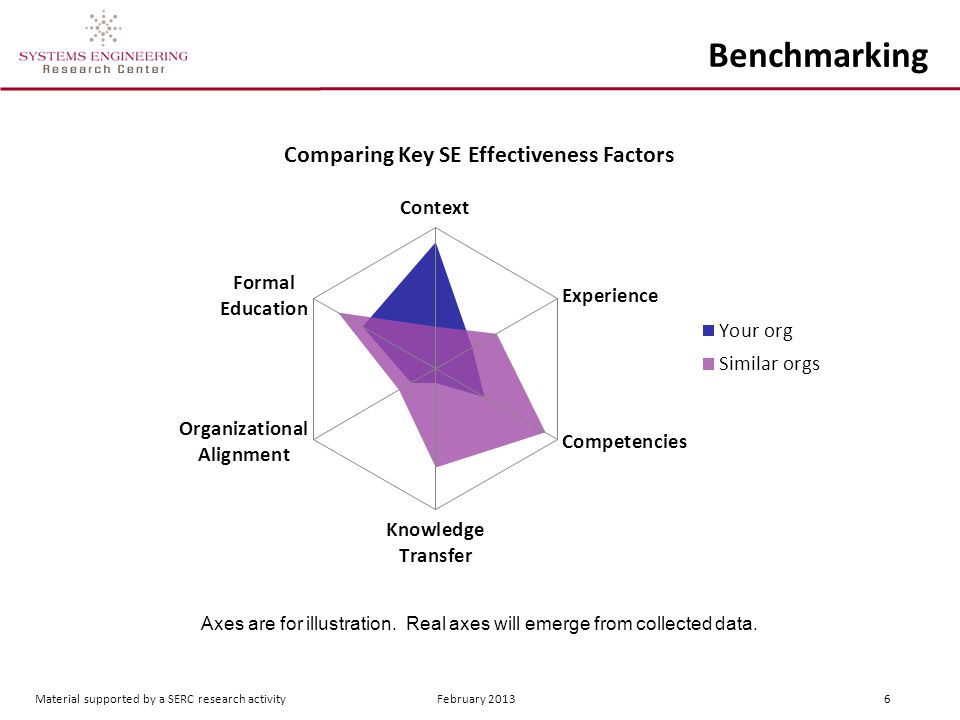 SYSTEMS ENGINEERING
Research Center

Benchmarking

Comparing Key SE Effectiveness Factors

Context

Experience

Competencies

Knowledge Transfer

Organizational Alignment

Formal Education

Your org

Similar orgs

Axes are for illustration. Real axes will emerge from collected data.

Material supported by a SERC research activity

February 2013

6